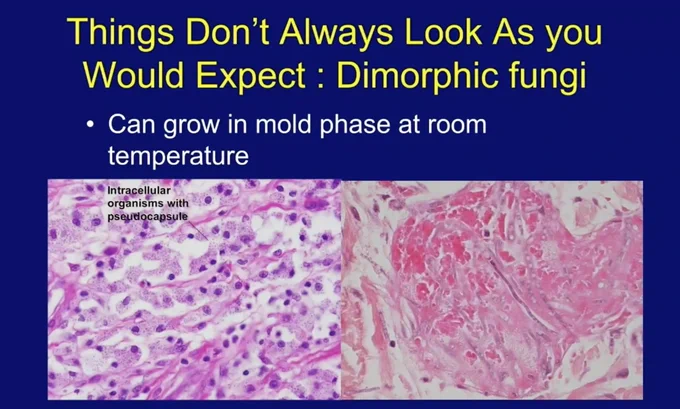 Things Don't Always Look As you Would Expect : Dimorphic fungi

• Can grow in mold phase at room temperature

Intracellular organisms with pseudocapsule